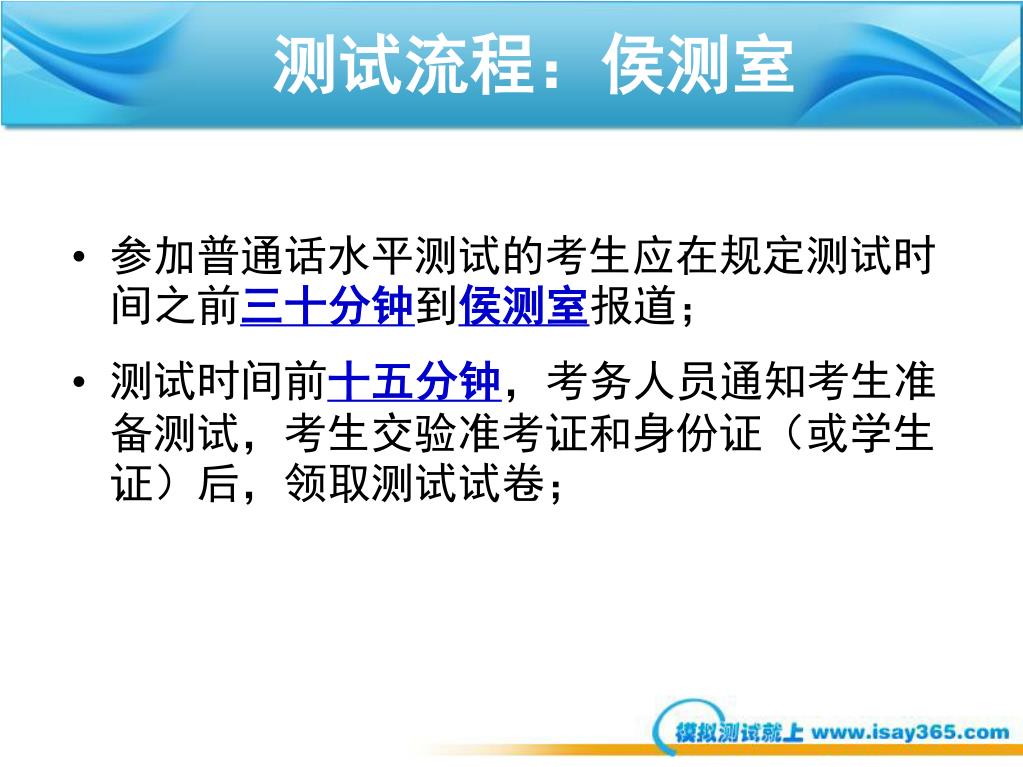 测试流程：侯测室

• 参加普通话水平测试的考生应在规定测试时间之前三十分钟到侯测室报道；

• 测试时间前十五分钟，考务人员通知考生准备测试，考生交验准考证和身份证（或学生证）后，领取测试试卷；

模拟测试就上 www.isay365.com